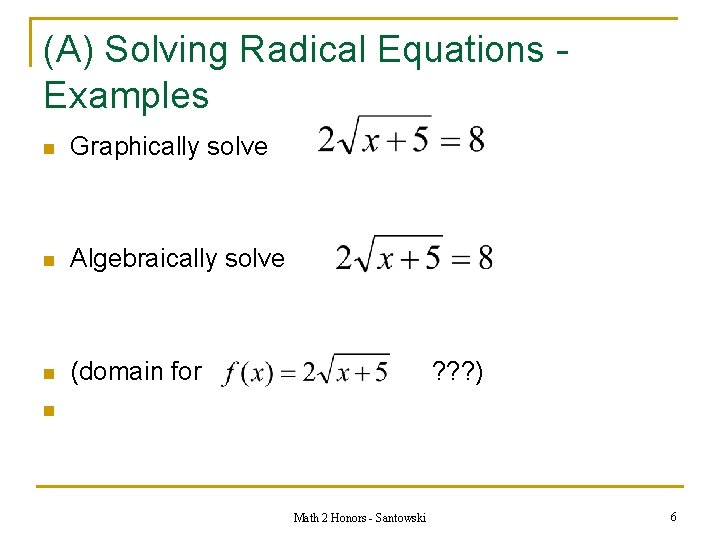 (A) Solving Radical Equations - Examples

Graphically solve $2\sqrt{x+5}=8$

Algebraically solve $2\sqrt{x+5}=8$

(domain for $f(x)=2\sqrt{x+5}$ ???)

Math 2 Honors - Santowski

6